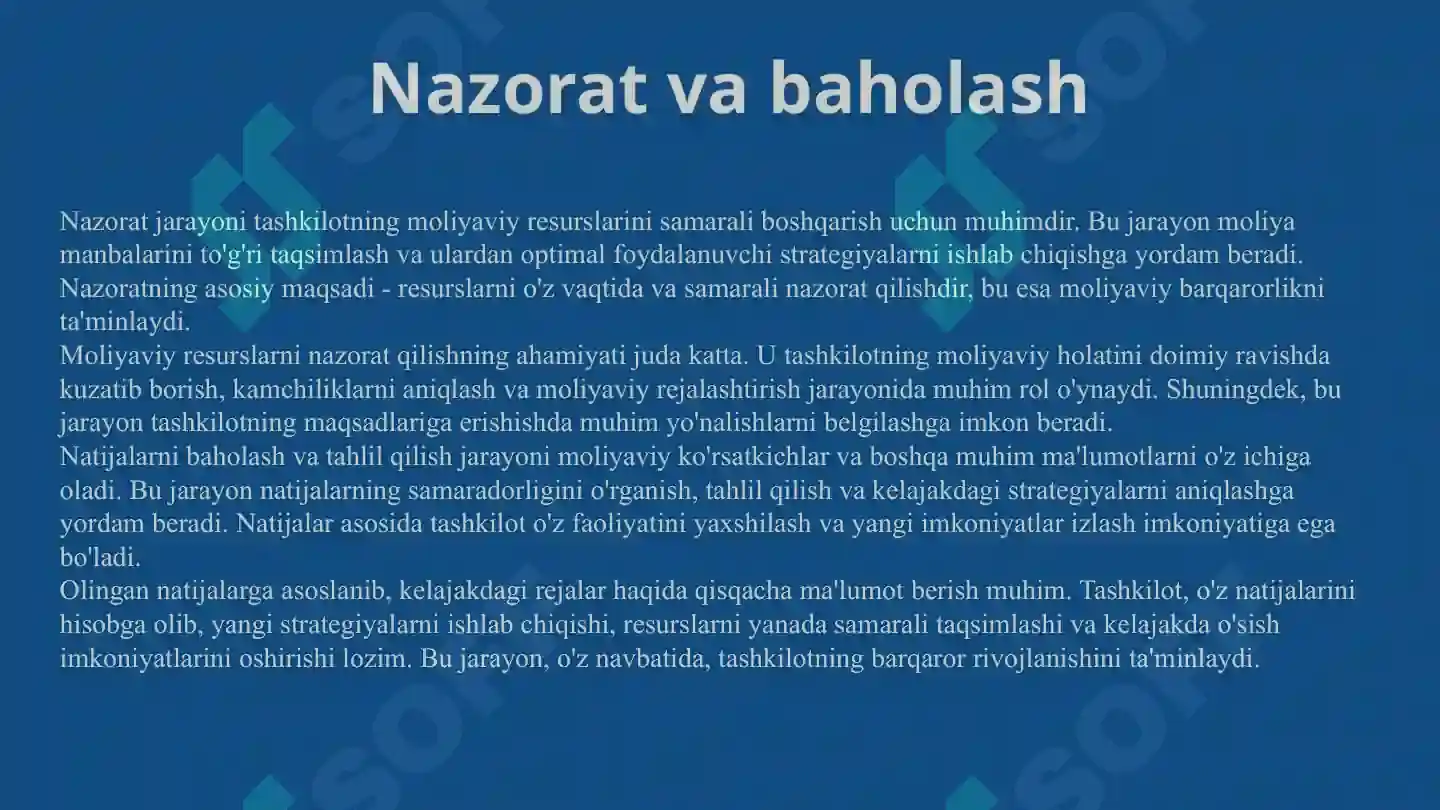 Nazorat va baholash

Nazorat jarayoni tashkilotning moliyaviy resurslarini samarali boshqarish uchun muhimdir. Bu jarayon moliya manbalarini to'g'ri taqsimlash va ulardan optimal foydalanuvchi strategiyalarni ishlab chiqishga yordam beradi. Nazoratning asosiy maqsadi - resurslarni o'z vaqtida va samarali nazorat qilishdir, bu esa moliyaviy barqarorlikni ta'minlaydi.
Moliyaviy resurslarni nazorat qilishning ahamiyati juda katta. U tashkilotning moliyaviy holatini doimiy ravishda kuzatib borish, kamchiliklarni aniqlash va moliyaviy rejalashtirish jarayonida muhim rol o'ynaydi. Shuningdek, bu jarayon tashkilotning maqsadlariga erishishda muhim yo'nalishlarni belgilashga imkon beradi.
Natijalarni baholash va tahlil qilish jarayoni moliyaviy ko'rsatkichlar va boshqa muhim ma'lumotlarni o'z ichiga oladi. Bu jarayon natijalarning samaradorligini o'rganish, tahlil qilish va kelajakdagi strategiyalarni aniqlashga yordam beradi. Natijalar asosida tashkilot o'z faoliyatini yaxshilash va yangi imkoniyatlar izlash imkoniyatiga ega bo'ladi.
Olingan natijalarga asoslanib, kelajakdagi rejalar haqida qisqacha ma'lumot berish muhim. Tashkilot, o'z natijalarini hisobga olib, yangi strategiyalarni ishlab chiqishi, resurslarni yanada samarali taqsimlashi va kelajakda o'sish imkoniyatlarini oshirishi lozim. Bu jarayon, o'z navbatida, tashkilotning barqaror rivojlanishini ta'minlaydi.